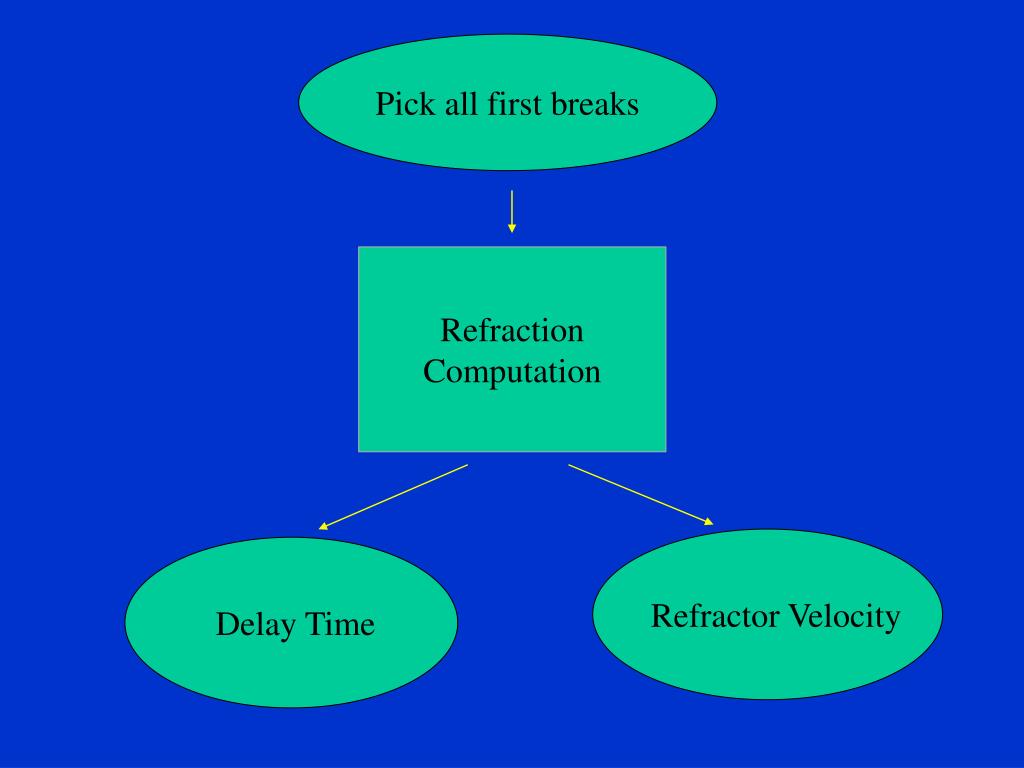 Pick all first breaks

Refraction Computation

Delay Time

Refractor Velocity